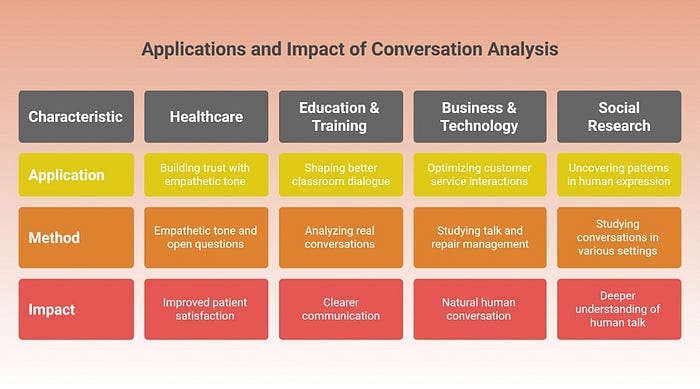 Applications and Impact of Conversation Analysis

| Characteristic | Healthcare | Education & Training | Business & Technology | Social Research |
|---|---|---|---|---|
| Application | Building trust with empathetic tone | Shaping better classroom dialogue | Optimizing customer service interactions | Uncovering patterns in human expression |
| Method | Empathetic tone and open questions | Analyzing real conversations | Studying talk and repair management | Studying conversations in various settings |
| Impact | Improved patient satisfaction | Clearer communication | Natural human conversation | Deeper understanding of human talk |